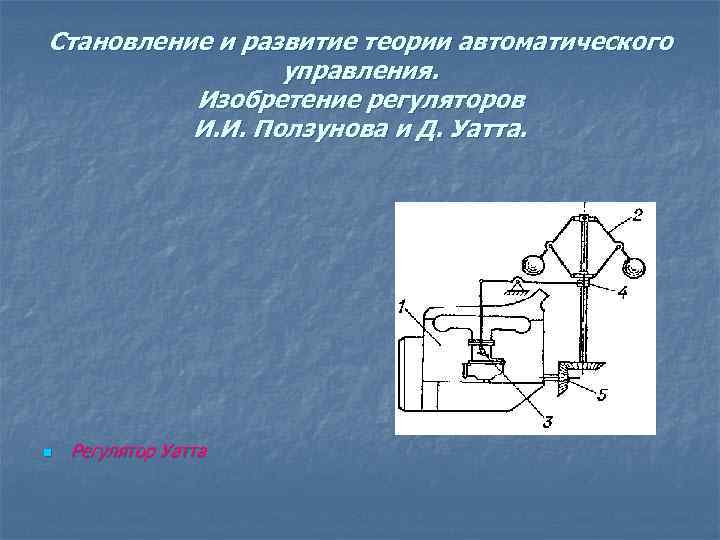 Становление и развитие теории автоматического управления.
Изобретение регуляторов
И.И. Ползунова и Д. Уатта.

2
4
1
5
3

Регулятор Уатта